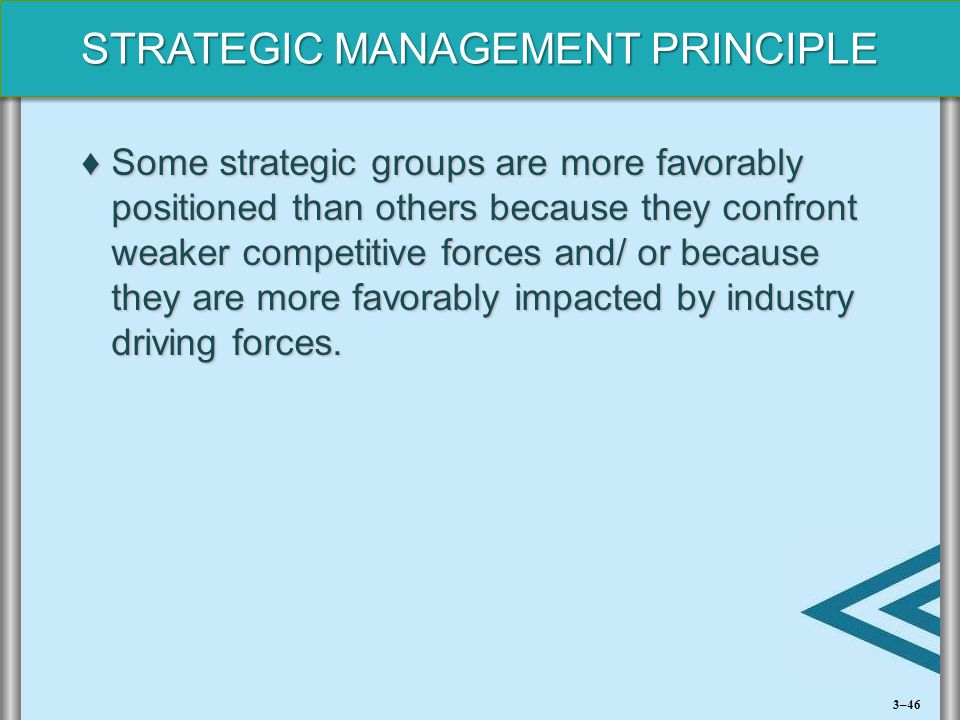 STRATEGIC MANAGEMENT PRINCIPLE

♦ Some strategic groups are more favorably positioned than others because they confront weaker competitive forces and/ or because they are more favorably impacted by industry driving forces.

3–46